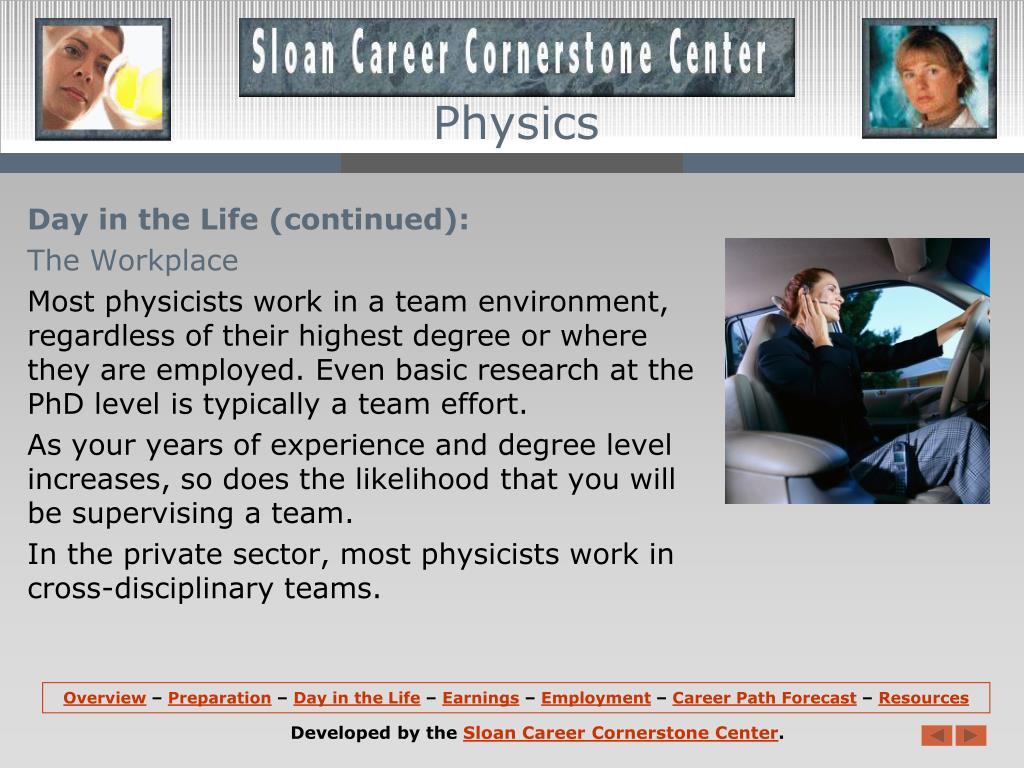 Sloan Career Cornerstone Center

Physics

Day in the Life (continued):

The Workplace

Most physicists work in a team environment, regardless of their highest degree or where they are employed. Even basic research at the PhD level is typically a team effort.

As your years of experience and degree level increases, so does the likelihood that you will be supervising a team.

In the private sector, most physicists work in cross-disciplinary teams.

Overview – Preparation – Day in the Life – Earnings – Employment – Career Path Forecast – Resources

Developed by the Sloan Career Cornerstone Center.